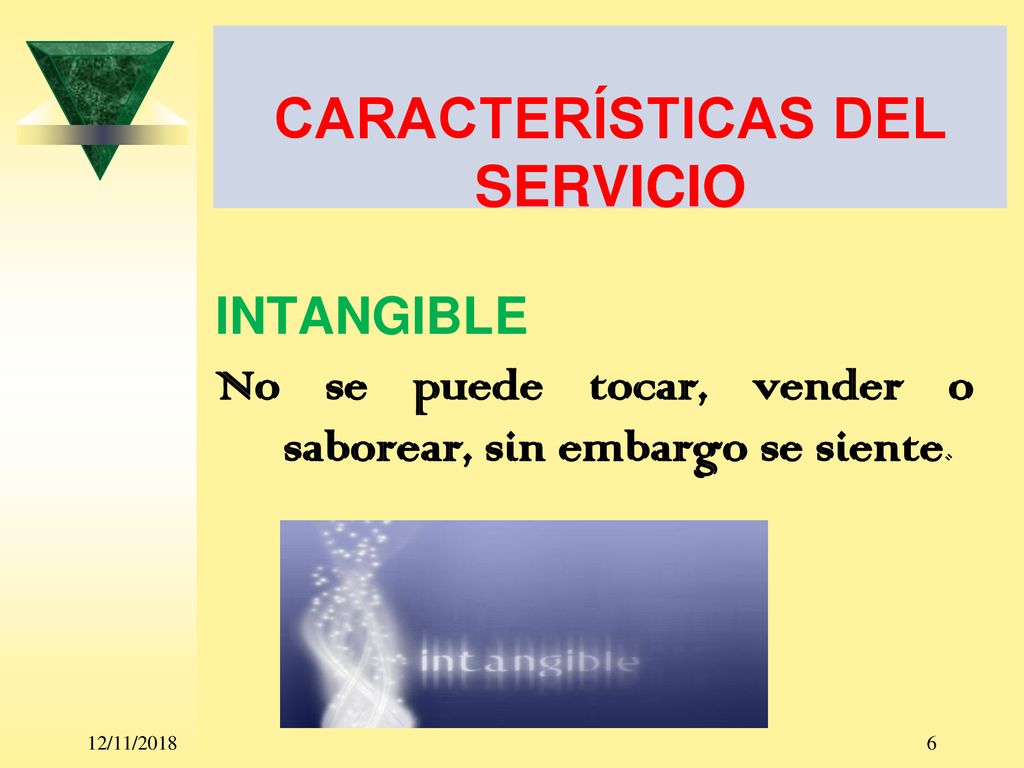 CARACTERÍSTICAS DEL SERVICIO

INTANGIBLE

No se puede tocar, vender o saborear, sin embargo se siente.

intangible

12/11/2018

6